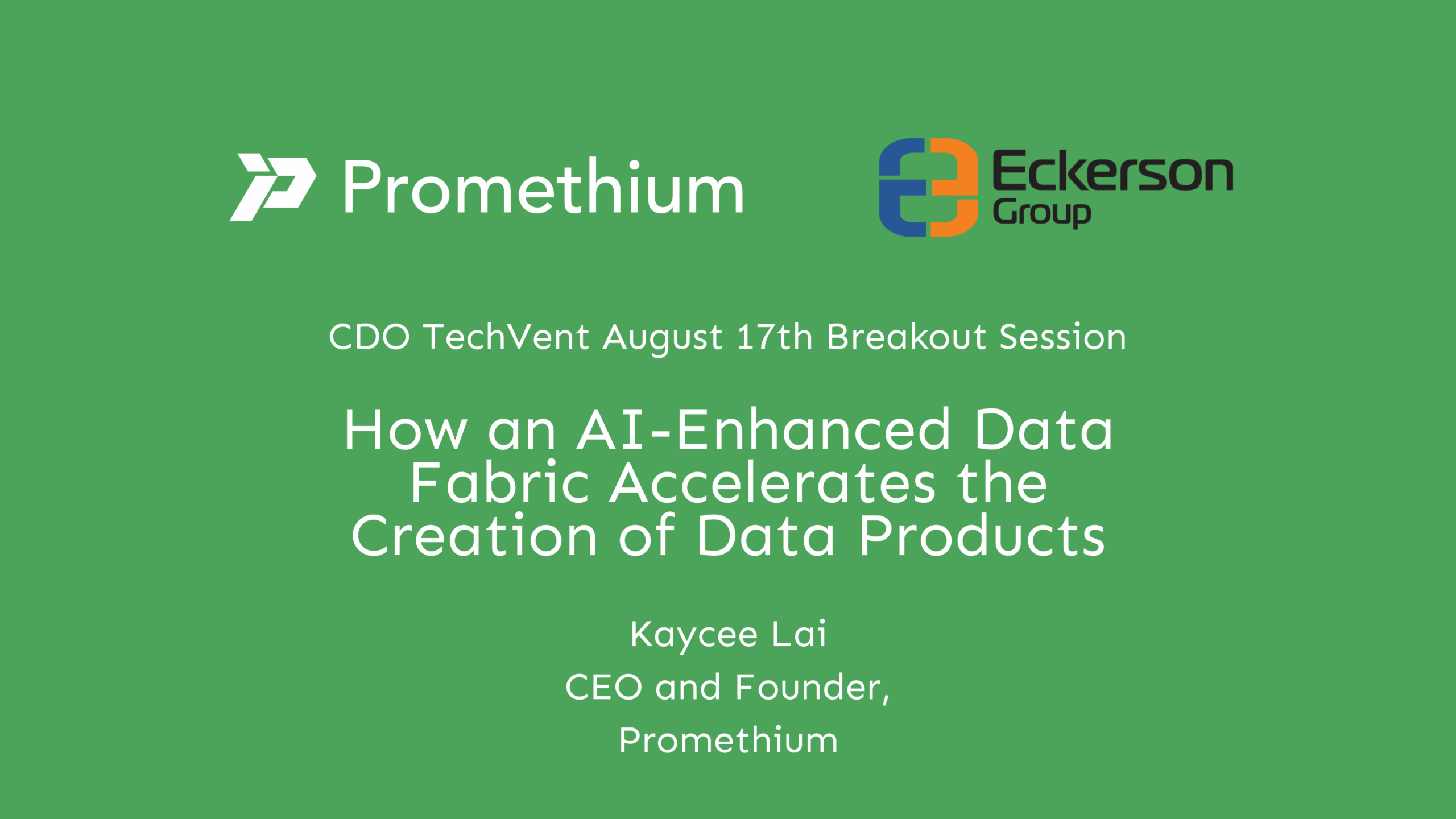 Promethium

Eckerson Group

CDO TechVent August 17th Breakout Session

How an AI-Enhanced Data Fabric Accelerates the Creation of Data Products

Kaycee Lai
CEO and Founder,
Promethium